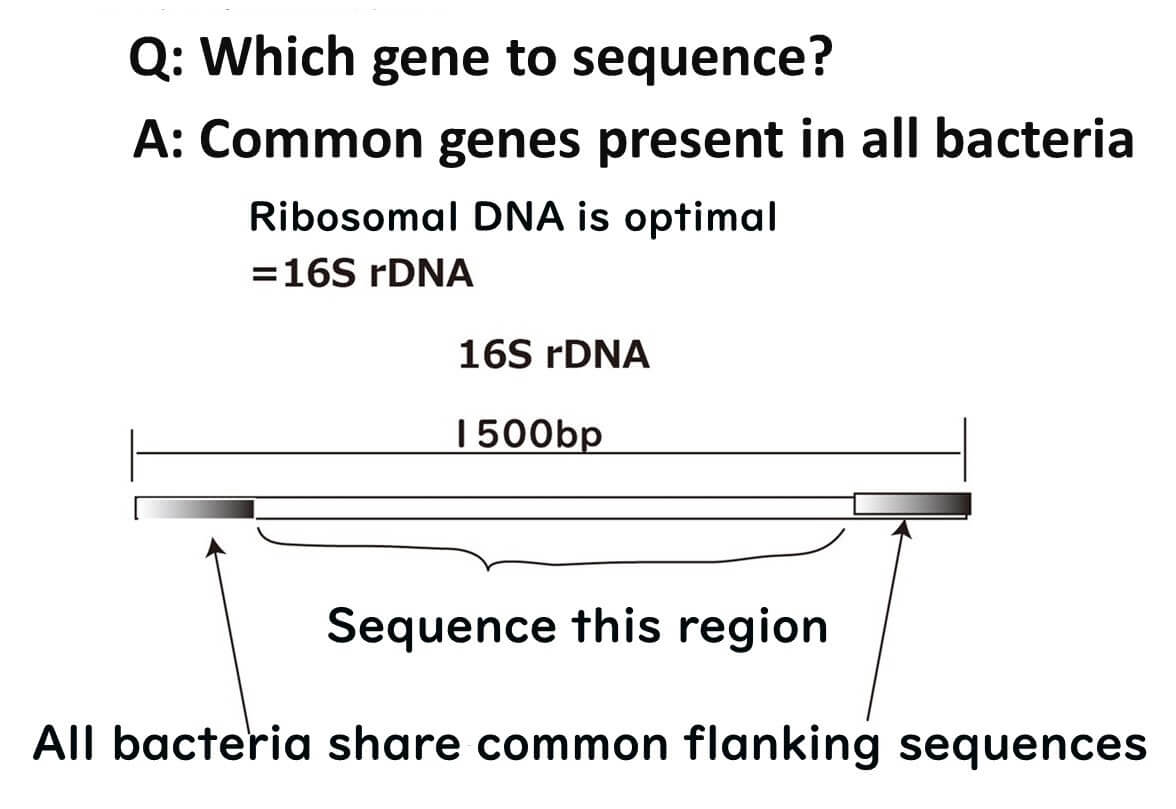 Q: Which gene to sequence?

A: Common genes present in all bacteria

Ribosomal DNA is optimal
=16S rDNA

16S rDNA

1500bp

Sequence this region

All bacteria share common flanking sequences